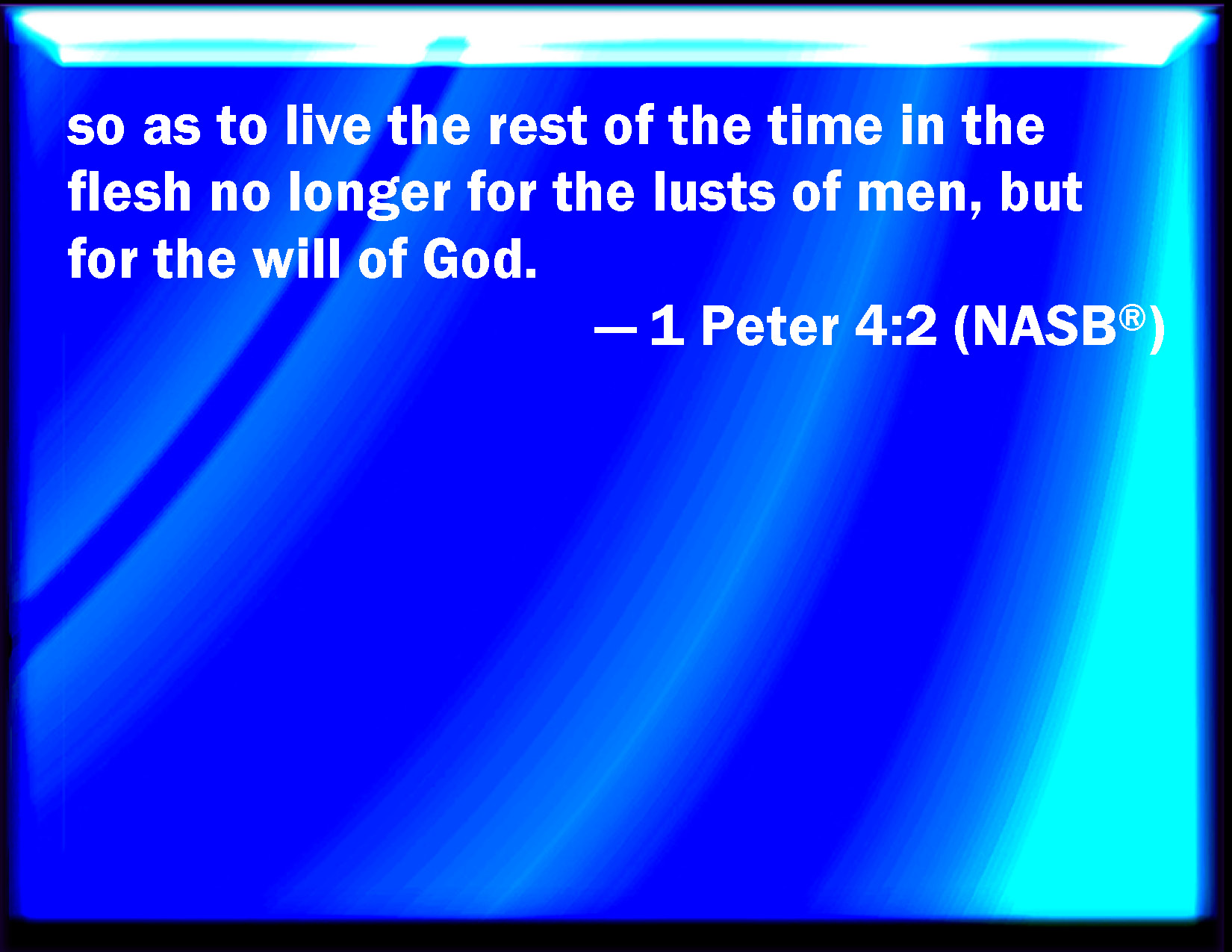 so as to live the rest of the time in the flesh no longer for the lusts of men, but for the will of God.

— 1 Peter 4:2 (NASB®)